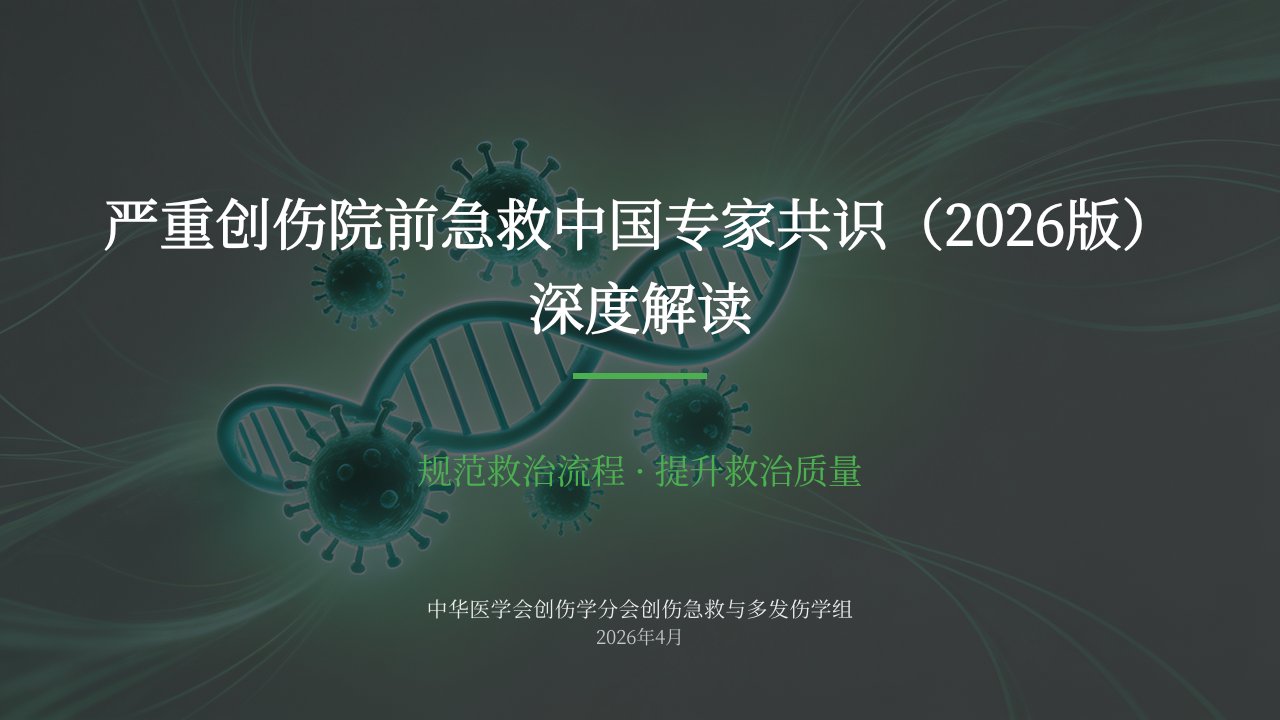 严重创伤院前急救中国专家共识（2026版）深度解读

规范救治流程 · 提升救治质量

中华医学会创伤学分会创伤急救与多发伤学组
2026年4月